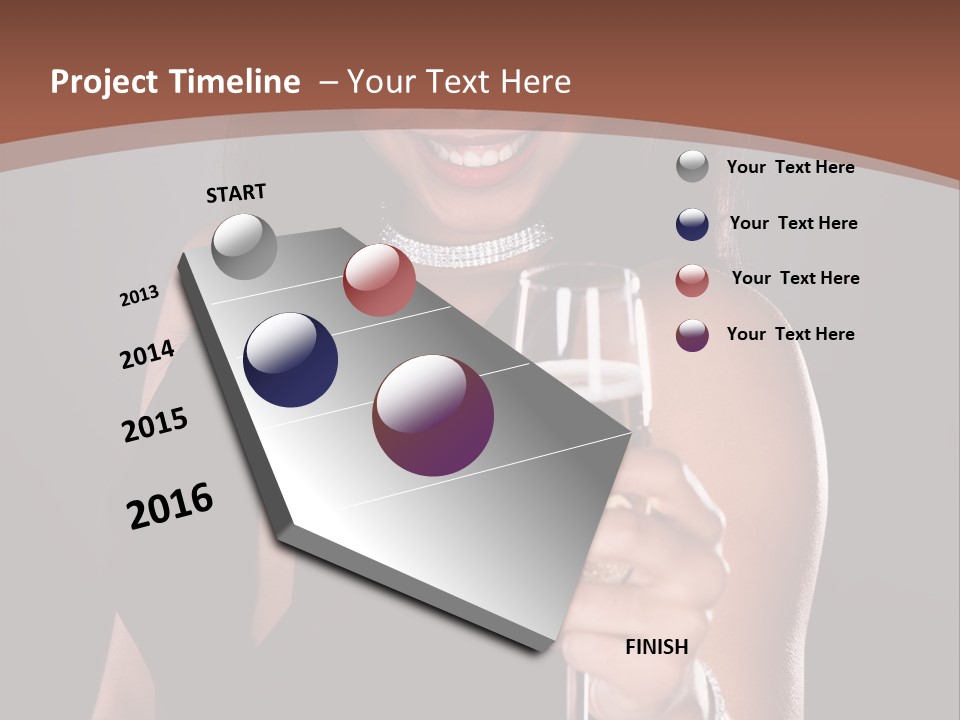 Project Timeline – Your Text Here

START

2013

2014

2015

2016

FINISH

Your Text Here

Your Text Here

Your Text Here

Your Text Here